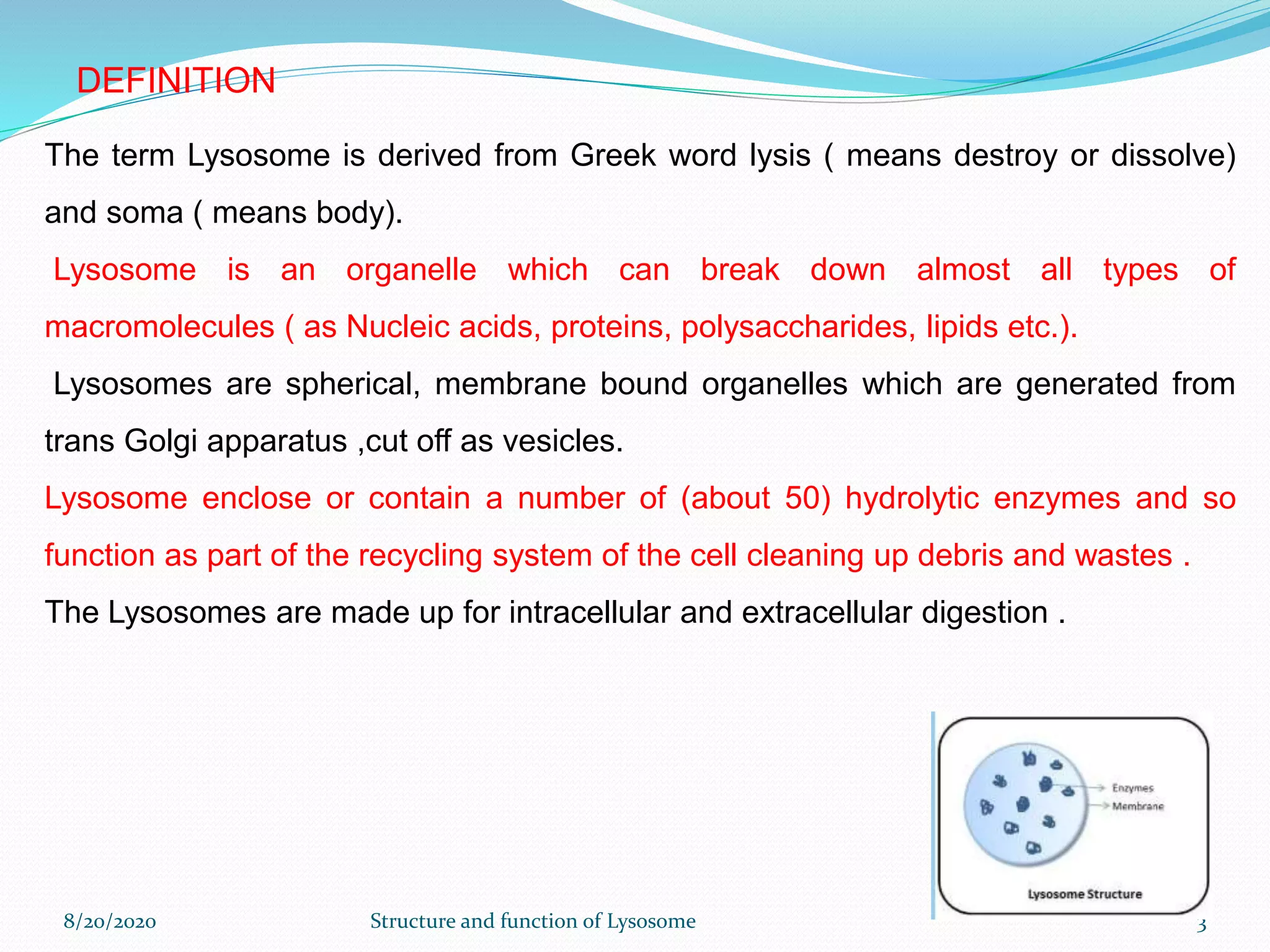 DEFINITION

The term Lysosome is derived from Greek word lysis ( means destroy or dissolve) and soma ( means body).

Lysosome is an organelle which can break down almost all types of macromolecules ( as Nucleic acids, proteins, polysaccharides, lipids etc.).

Lysosomes are spherical, membrane bound organelles which are generated from trans Golgi apparatus ,cut off as vesicles.

Lysosome enclose or contain a number of (about 50) hydrolytic enzymes and so function as part of the recycling system of the cell cleaning up debris and wastes .

The Lysosomes are made up for intracellular and extracellular digestion .

Enzymes
Membrane
Lysosome Structure

8/20/2020
Structure and function of Lysosome
3